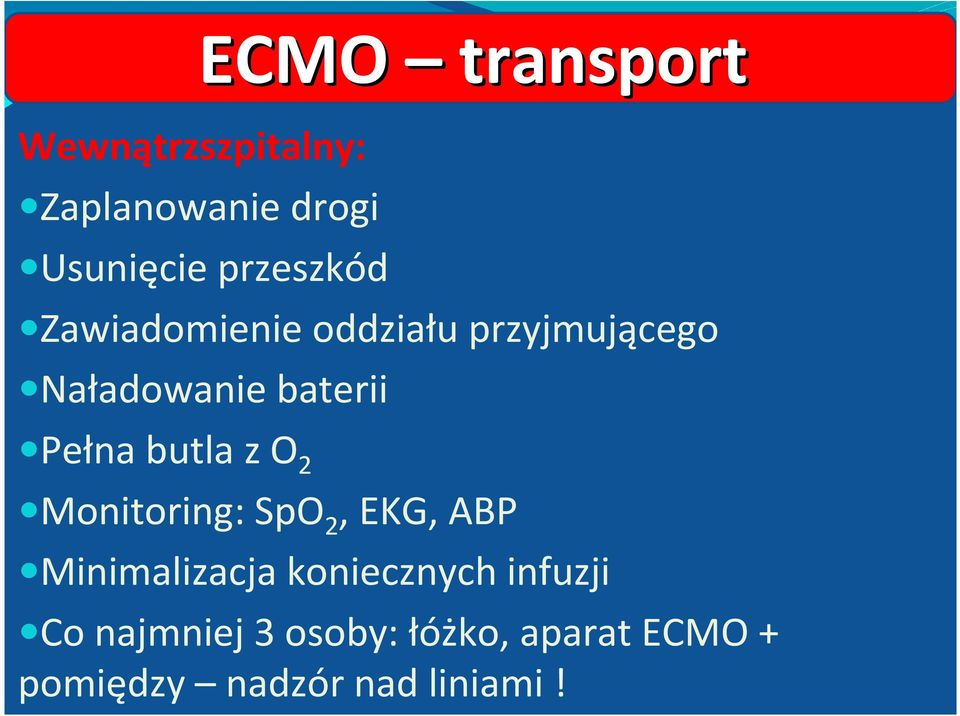 ECMO – transport

Wewnątrzszpitalny:

•Zaplanowanie drogi

•Usunięcie przeszkód

•Zawiadomienie oddziału przyjmującego

•Naładowanie baterii

•Pełna butla z $O_2$

•Monitoring: $SpO_2$, EKG, ABP

•Minimalizacja koniecznych infuzji

•Co najmniej 3 osoby: łóżko, aparat ECMO + pomiędzy – nadzór nad liniami !